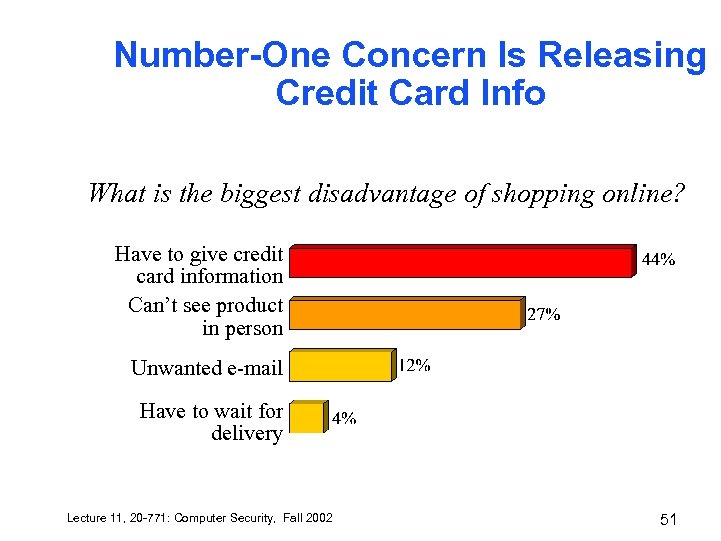 Number-One Concern Is Releasing Credit Card Info

What is the biggest disadvantage of shopping online?

Have to give credit card information 44%

Can't see product in person 27%

Unwanted e-mail 12%

Have to wait for delivery 4%

Lecture 11, 20-771: Computer Security, Fall 2002

51